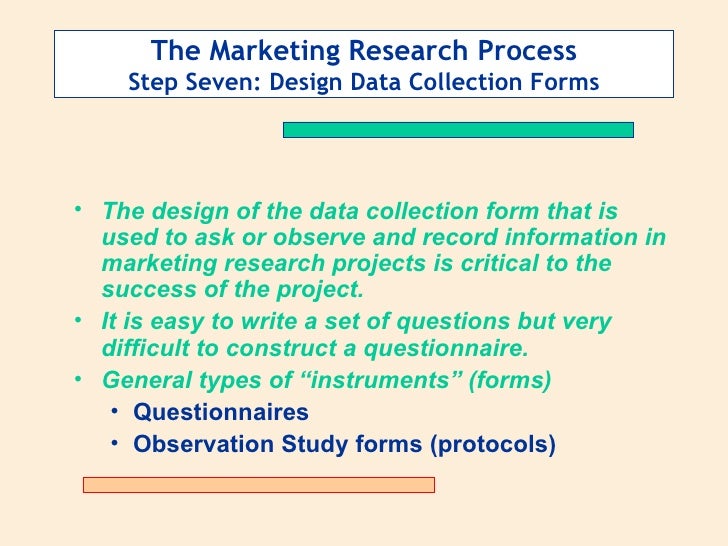 The Marketing Research Process
Step Seven: Design Data Collection Forms

• The design of the data collection form that is used to ask or observe and record information in marketing research projects is critical to the success of the project.
• It is easy to write a set of questions but very difficult to construct a questionnaire.
• General types of “instruments” (forms)
  • Questionnaires
  • Observation Study forms (protocols)